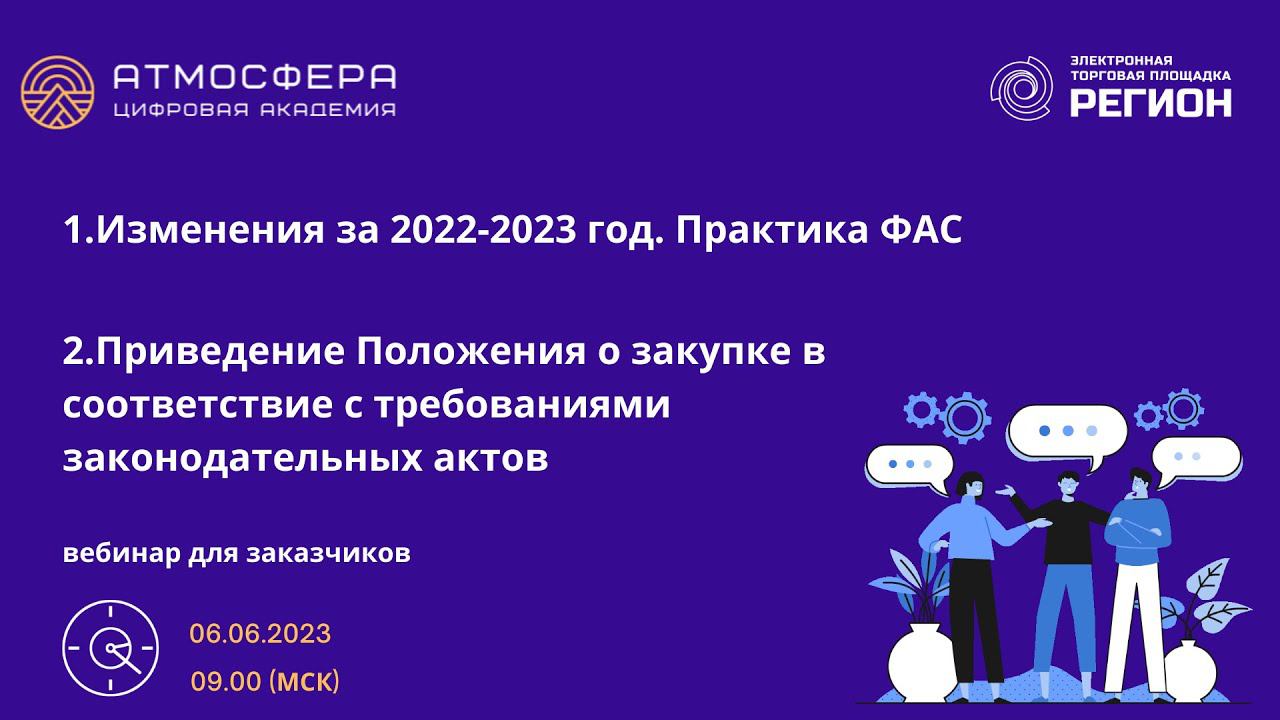 АТМОСФЕРА
ЦИФРОВАЯ АКАДЕМИЯ

ЭЛЕКТРОННАЯ ТОРГОВАЯ ПЛОЩАДКА
РЕГИОН

1.Изменения за 2022-2023 год. Практика ФАС

2.Приведение Положения о закупке в соответствие с требованиями законодательных актов

вебинар для заказчиков

06.06.2023
09.00 (мск)